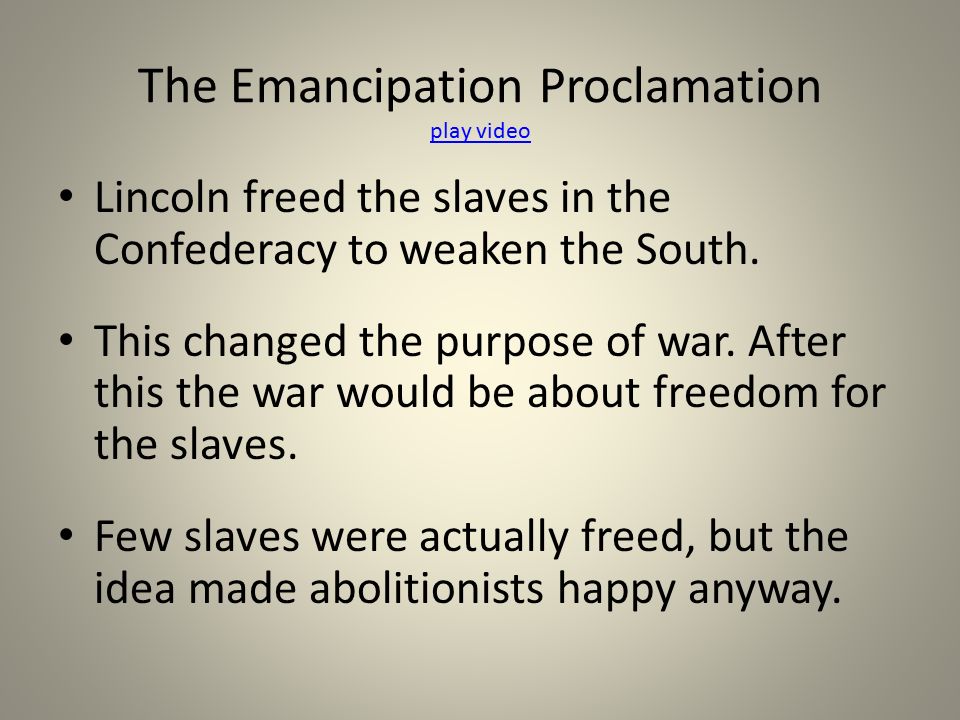 The Emancipation Proclamation
play video

• Lincoln freed the slaves in the Confederacy to weaken the South.

• This changed the purpose of war. After this the war would be about freedom for the slaves.

• Few slaves were actually freed, but the idea made abolitionists happy anyway.